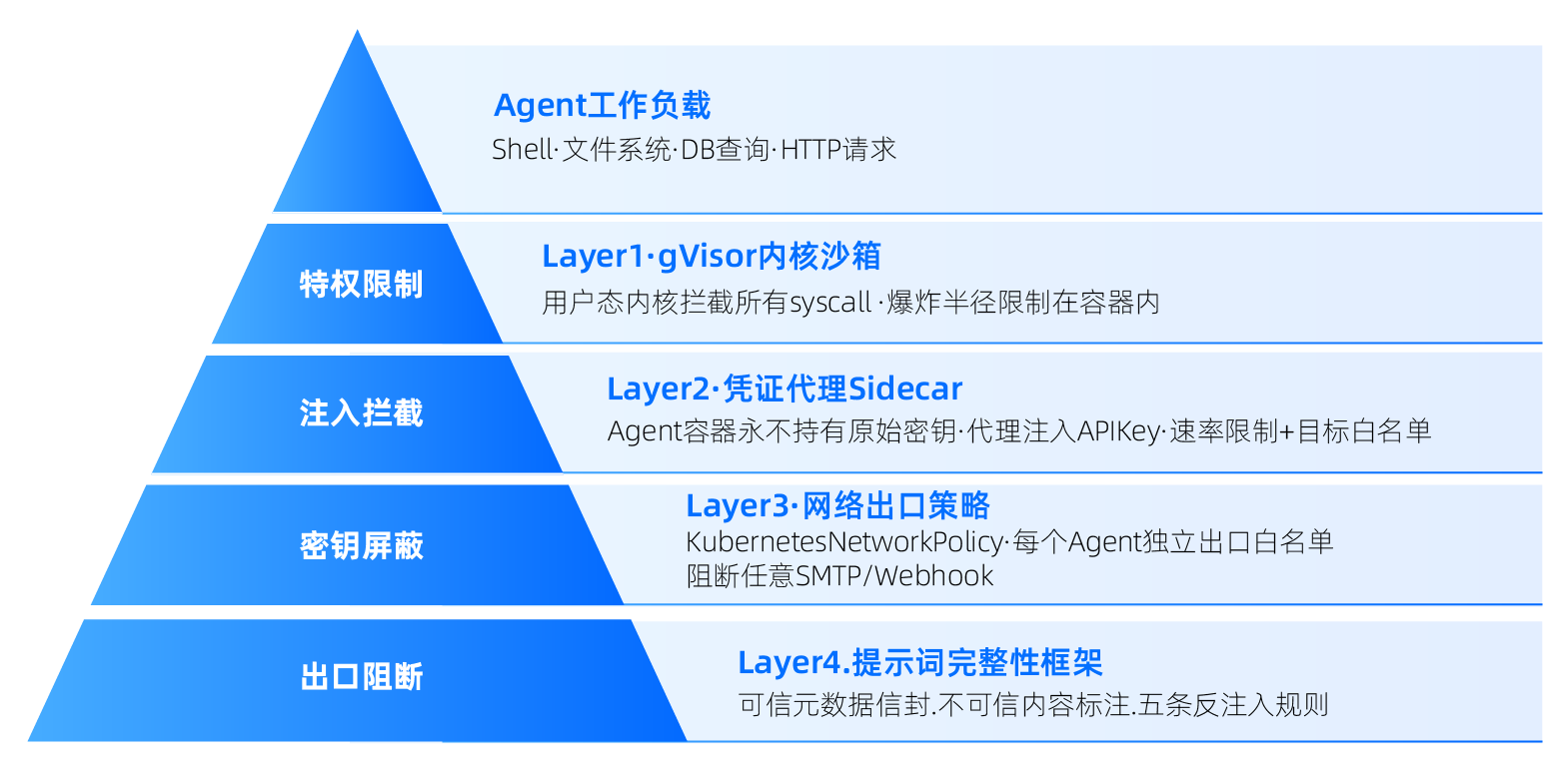 Agent工作负载
Shell·文件系统·DB查询·HTTP请求

特权限制

Layer1·gVisor内核沙箱
用户态内核拦截所有syscall·爆炸半径限制在容器内

注入拦截

Layer2·凭证代理Sidecar
Agent容器永不持有原始密钥·代理注入APIKey·速率限制+目标白名单

密钥屏蔽

Layer3·网络出口策略
KubernetesNetworkPolicy·每个Agent独立出口白名单
阻断任意SMTP/Webhook

出口阻断

Layer4.提示词完整性框架
可信元数据信封.不可信内容标注.五条反注入规则